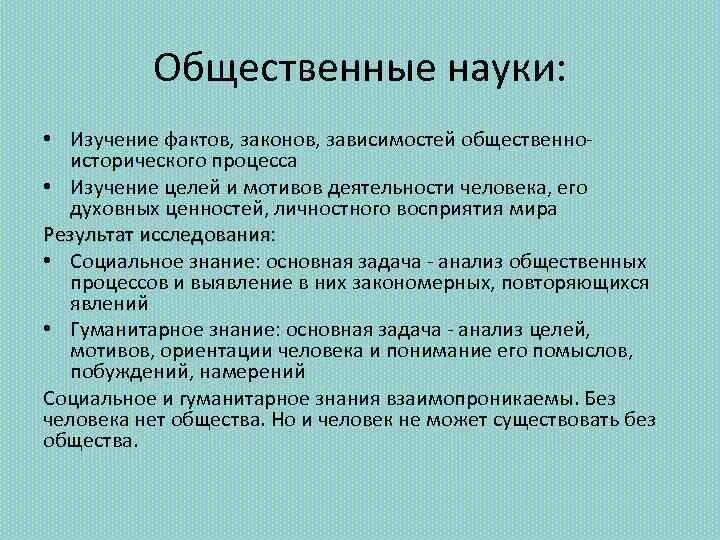 Общественные науки:

• Изучение фактов, законов, зависимостей общественно-исторического процесса
• Изучение целей и мотивов деятельности человека, его духовных ценностей, личностного восприятия мира

Результат исследования:

• Социальное знание: основная задача - анализ общественных процессов и выявление в них закономерных, повторяющихся явлений
• Гуманитарное знание: основная задача - анализ целей, мотивов, ориентации человека и понимание его помыслов, побуждений, намерений

Социальное и гуманитарное знания взаимопроникаемы. Без человека нет общества. Но и человек не может существовать без общества.